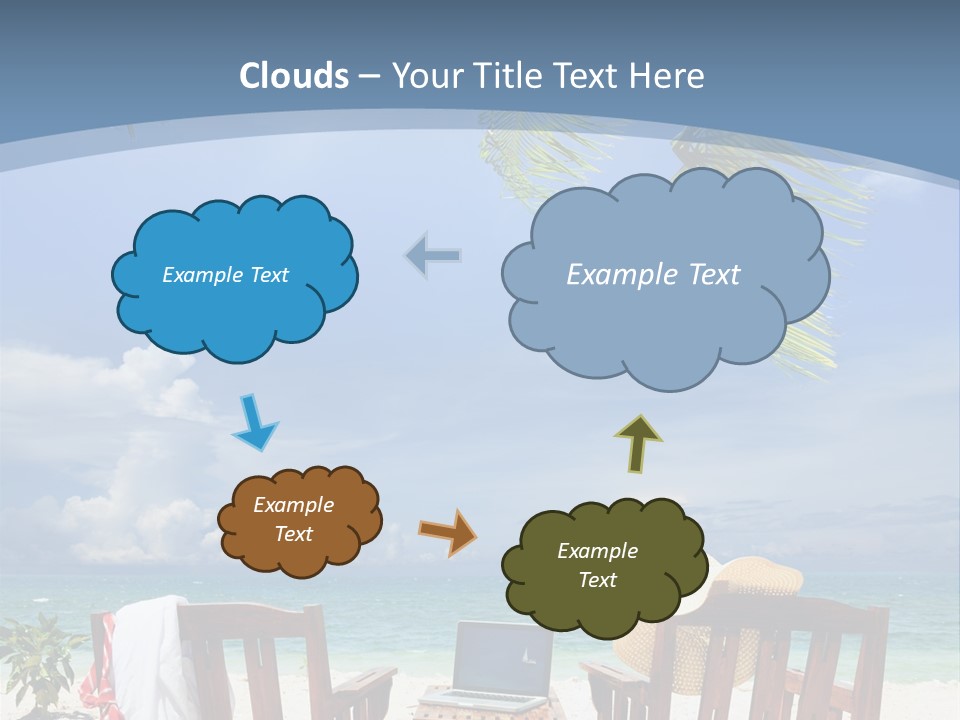 Clouds – Your Title Text Here

Example Text

Example Text

Example Text

Example Text